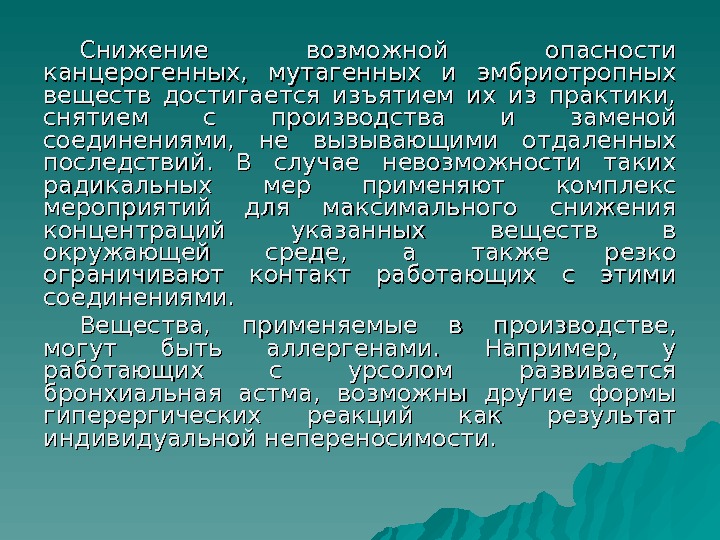 Снижение возможной опасности канцерогенных, мутагенных и эмбриотропных веществ достигается изъятием их из практики, снятием с производства и заменой соединениями, не вызывающими отдаленных последствий. В случае невозможности таких радикальных мер применяют комплекс мероприятий для максимального снижения концентраций указанных веществ в окружающей среде, а также резко ограничивают контакт работающих с этими соединениями.

Вещества, применяемые в производстве, могут быть аллергенами. Например, у работающих с урсолом развивается бронхиальная астма, возможны другие формы гиперергических реакций как результат индивидуальной непереносимости.